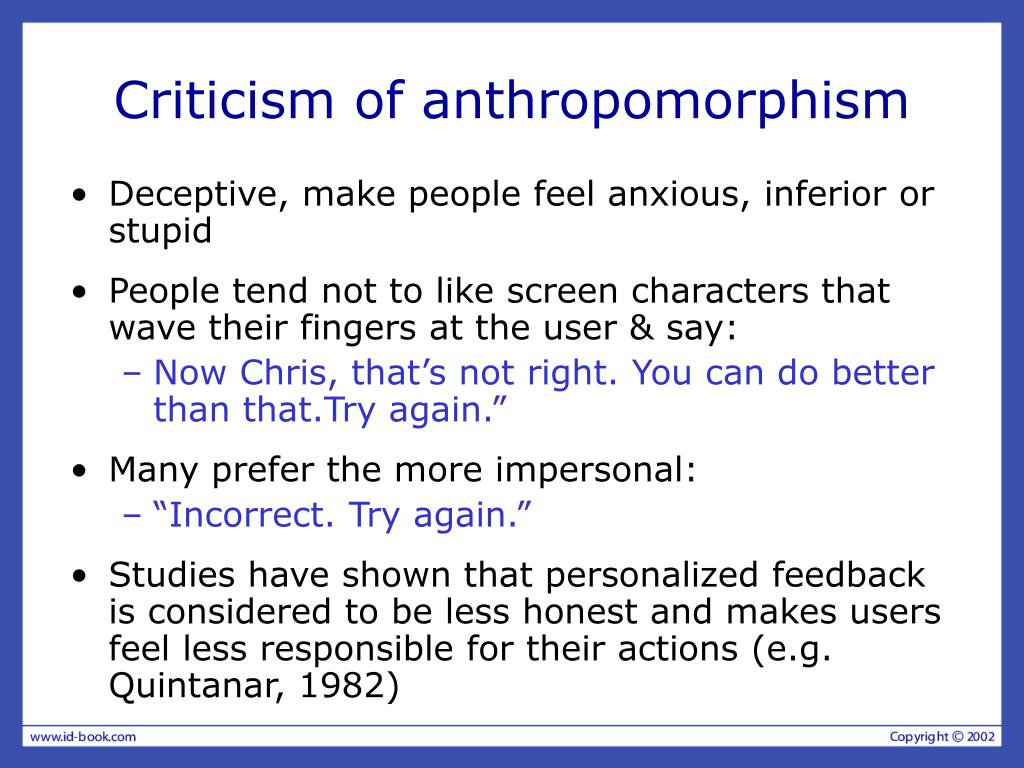 Criticism of anthropomorphism

• Deceptive, make people feel anxious, inferior or stupid

• People tend not to like screen characters that wave their fingers at the user & say:
  – Now Chris, that’s not right. You can do better than that.Try again.”

• Many prefer the more impersonal:
  – “Incorrect. Try again.”

• Studies have shown that personalized feedback is considered to be less honest and makes users feel less responsible for their actions (e.g. Quintanar, 1982)

www.id-book.com

Copyright © 2002